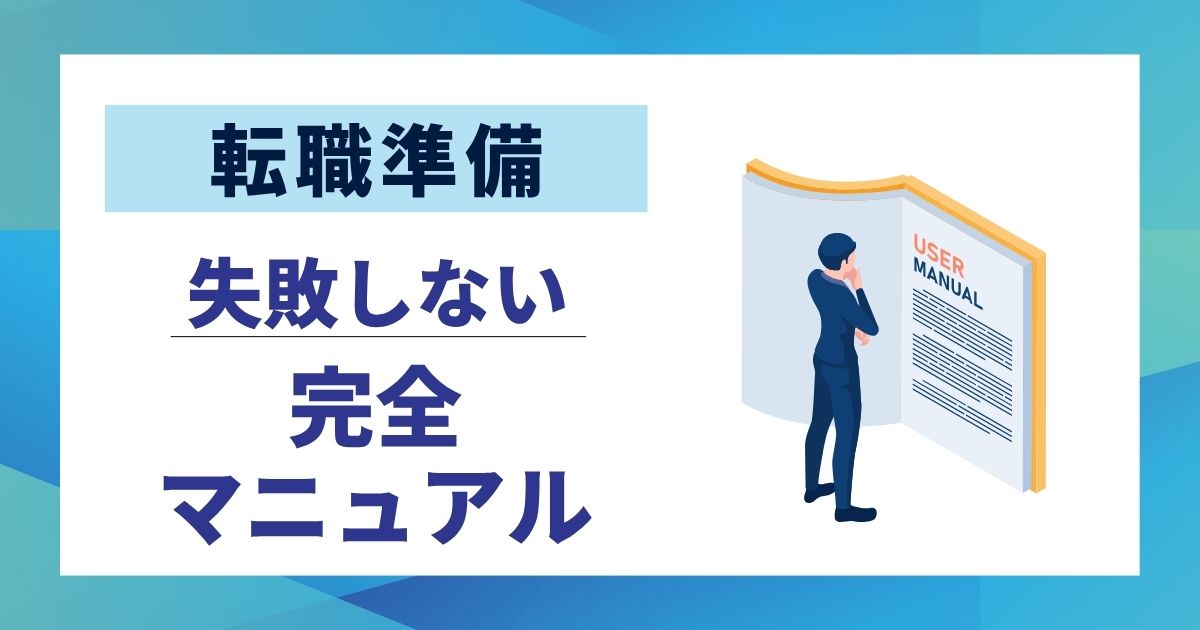 転職準備

失敗しない

完全
マニュアル

USER
MANUAL